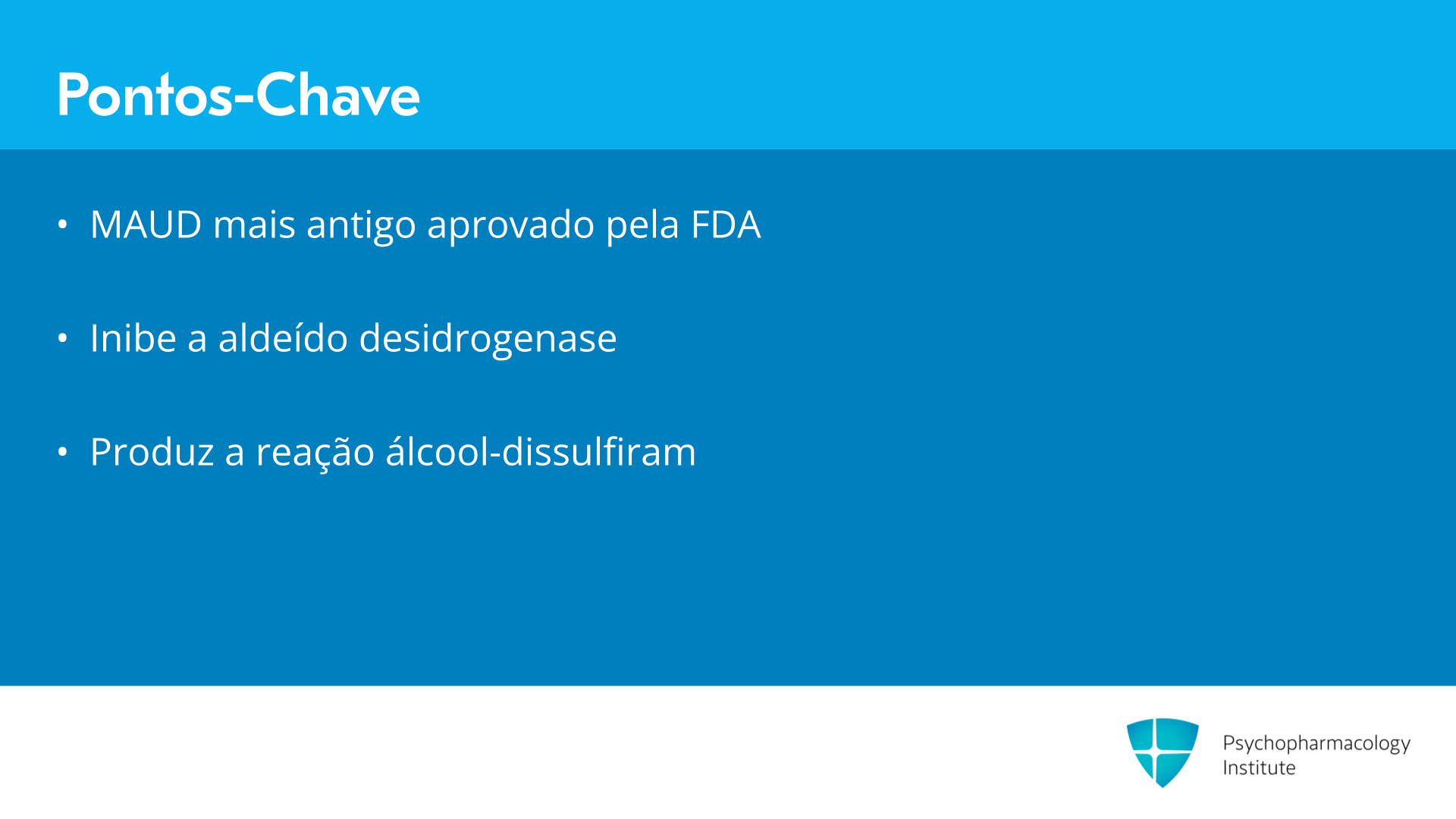 Pontos-Chave

• MAUD mais antigo aprovado pela FDA

• Inibe a aldeído desidrogenase

• Produz a reação álcool-dissulfiram

Psychopharmacology Institute